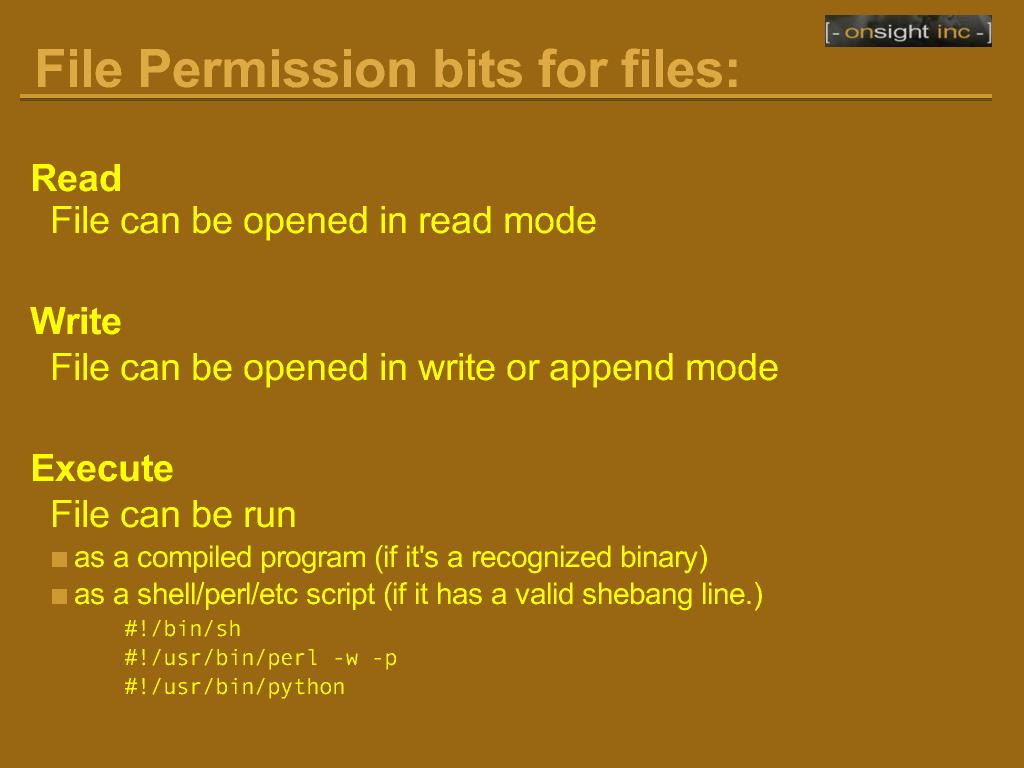 [- onsight inc -]

File Permission bits for files:

Read
File can be opened in read mode

Write
File can be opened in write or append mode

Execute
File can be run
as a compiled program (if it's a recognized binary)
as a shell/perl/etc script (if it has a valid shebang line.)
#!/bin/sh
#!/usr/bin/perl -w -p
#!/usr/bin/python